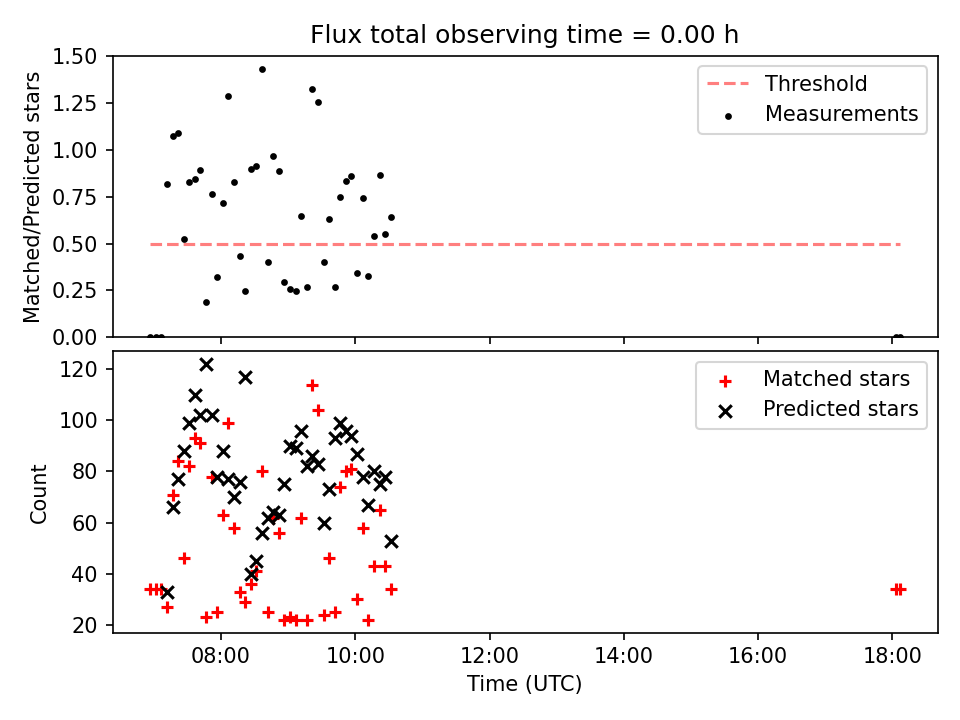 Flux total observing time = 0.00 h

Matched/Predicted stars

1.50
1.25
1.00
0.75
0.50
0.25
0.00

Threshold
Measurements

Count

120
100
80
60
40
20

Matched stars
Predicted stars

08:00
10:00
12:00
14:00
16:00
18:00

Time (UTC)